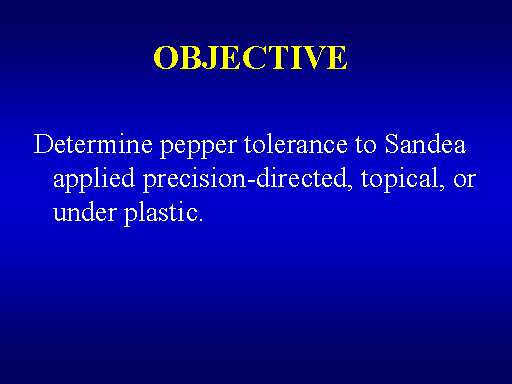 OBJECTIVE

Determine pepper tolerance to Sandea applied precision-directed, topical, or under plastic.